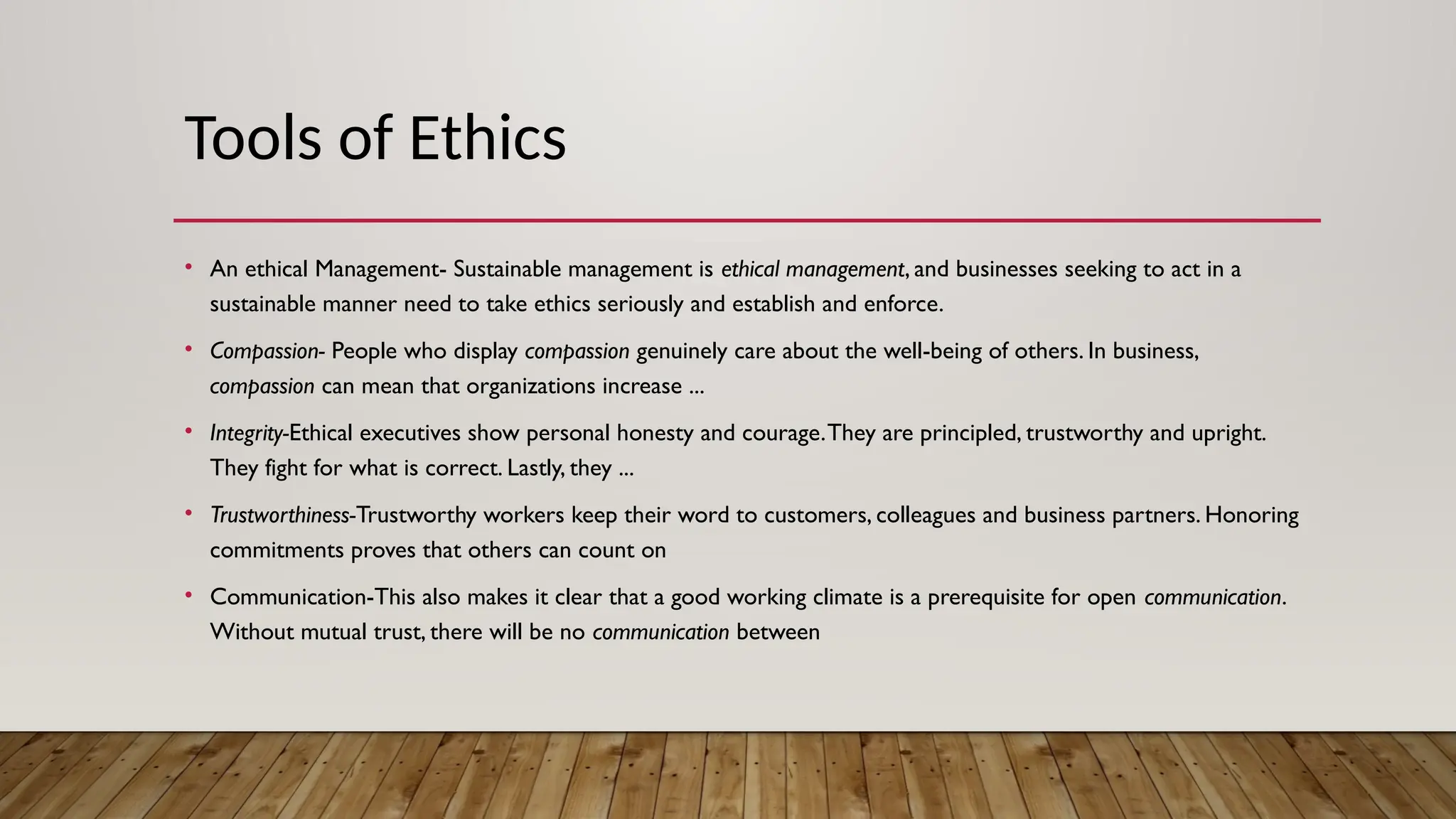 Tools of Ethics

• An ethical Management- Sustainable management is ethical management, and businesses seeking to act in a sustainable manner need to take ethics seriously and establish and enforce.

• Compassion- People who display compassion genuinely care about the well-being of others. In business, compassion can mean that organizations increase ...

• Integrity-Ethical executives show personal honesty and courage. They are principled, trustworthy and upright. They fight for what is correct. Lastly, they ...

• Trustworthiness-Trustworthy workers keep their word to customers, colleagues and business partners. Honoring commitments proves that others can count on

• Communication-This also makes it clear that a good working climate is a prerequisite for open communication. Without mutual trust, there will be no communication between